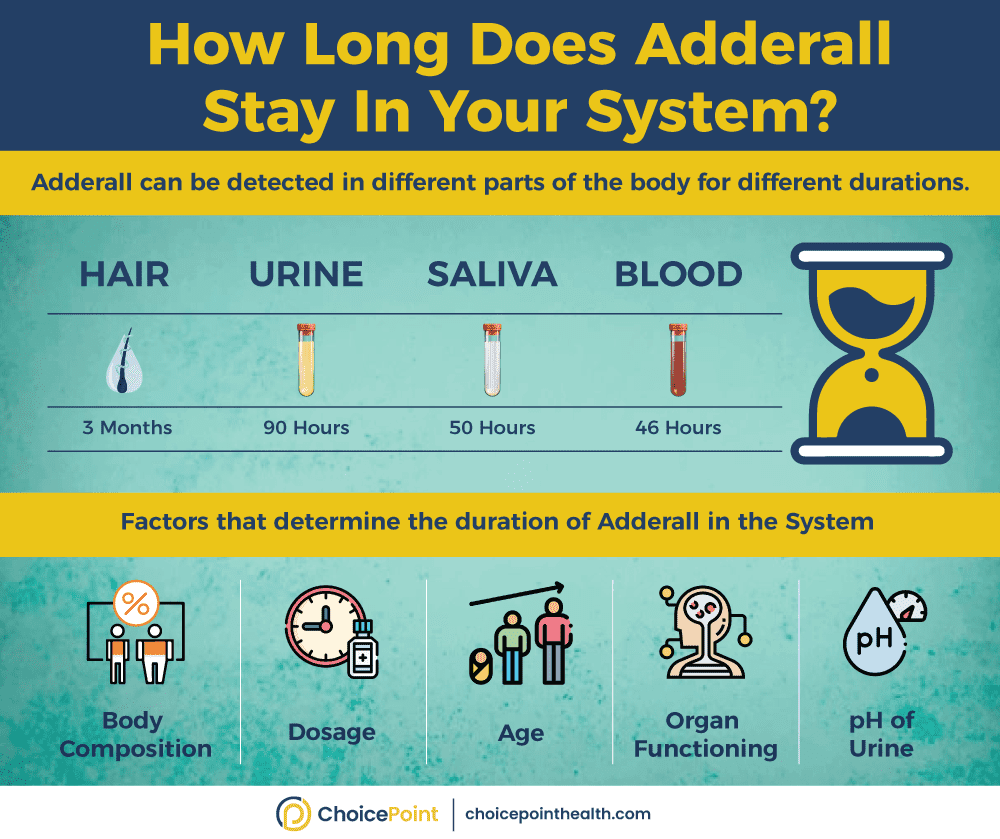 How Long Does Adderall Stay In Your System?

Adderall can be detected in different parts of the body for different durations.

| HAIR | URINE | SALIVA | BLOOD |
|---|---|---|---|
| 3 Months | 90 Hours | 50 Hours | 46 Hours |

Factors that determine the duration of Adderall in the System

%

Body Composition

Dosage

Age

Organ Functioning

pH

pH of Urine

ChoicePoint | choicepointhealth.com